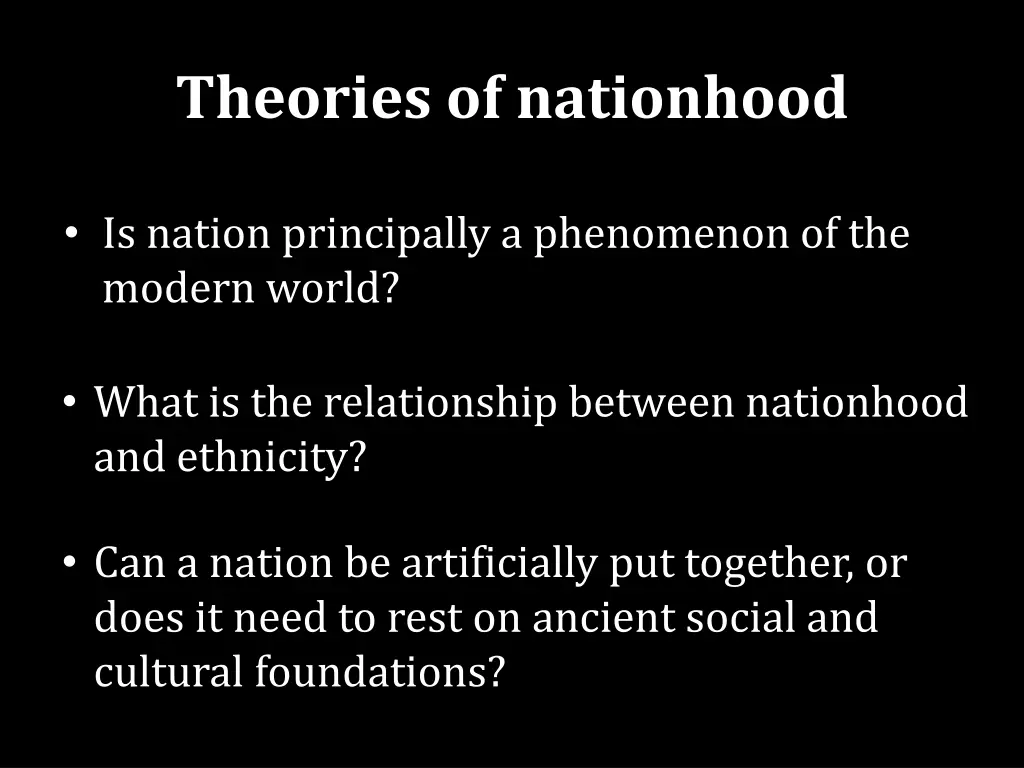 Theories of nationhood

• Is nation principally a phenomenon of the modern world?

• What is the relationship between nationhood and ethnicity?

• Can a nation be artificially put together, or does it need to rest on ancient social and cultural foundations?